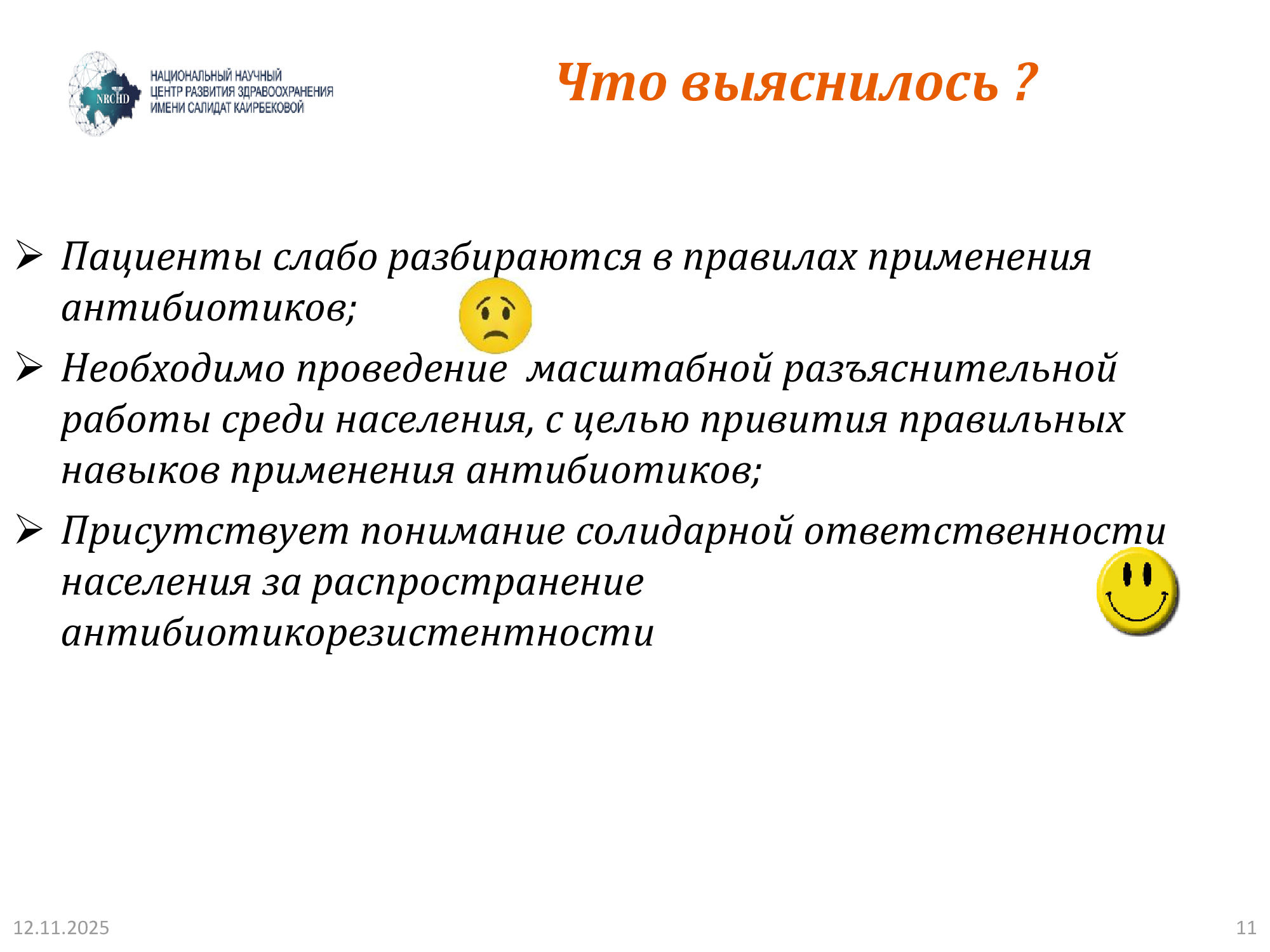 NRCHD

НАЦИОНАЛЬНЫЙ НАУЧНЫЙ ЦЕНТР РАЗВИТИЯ ЗДРАВООХРАНЕНИЯ ИМЕНИ САЛИДАТ КАИРБЕКОВОЙ

Что выяснилось ?

➢ Пациенты слабо разбираются в правилах применения антибиотиков;

➢ Необходимо проведение масштабной разъяснительной работы среди населения, с целью привития правильных навыков применения антибиотиков;

➢ Присутствует понимание солидарной ответственности населения за распространение антибиотикорезистентности

12.11.2025

11